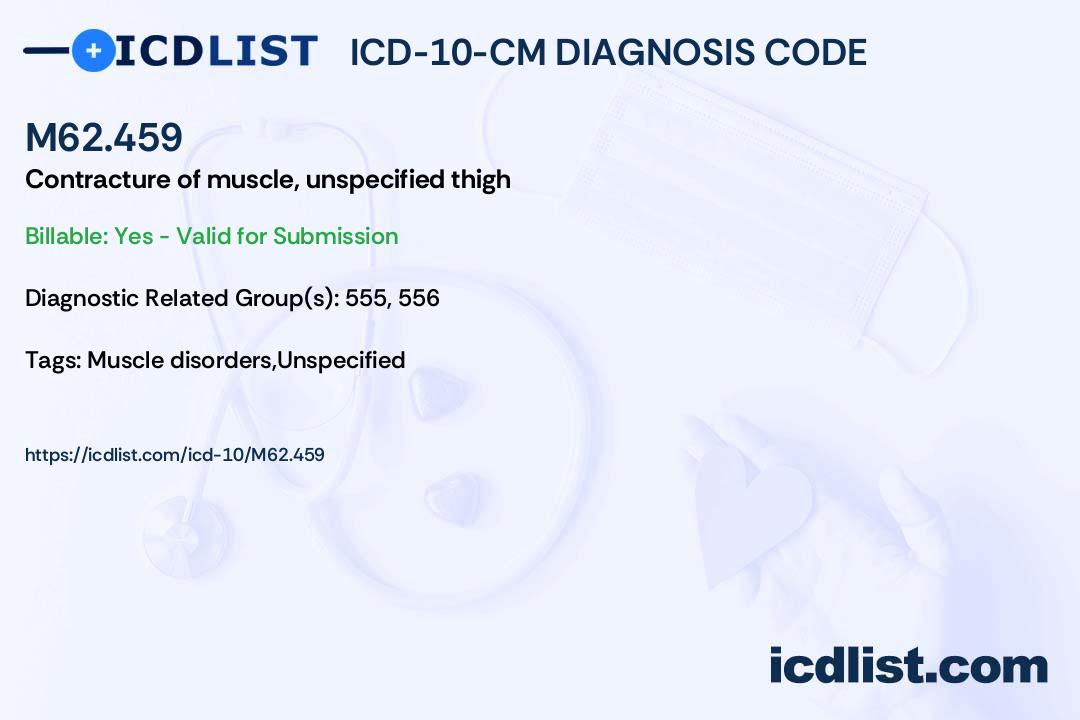 ICDLIST ICD-10-CM DIAGNOSIS CODE

M62.459
Contracture of muscle, unspecified thigh

Billable: Yes - Valid for Submission

Diagnostic Related Group(s): 555, 556

Tags: Muscle disorders,Unspecified

https://icdlist.com/icd-10/M62.459

icdlist.com